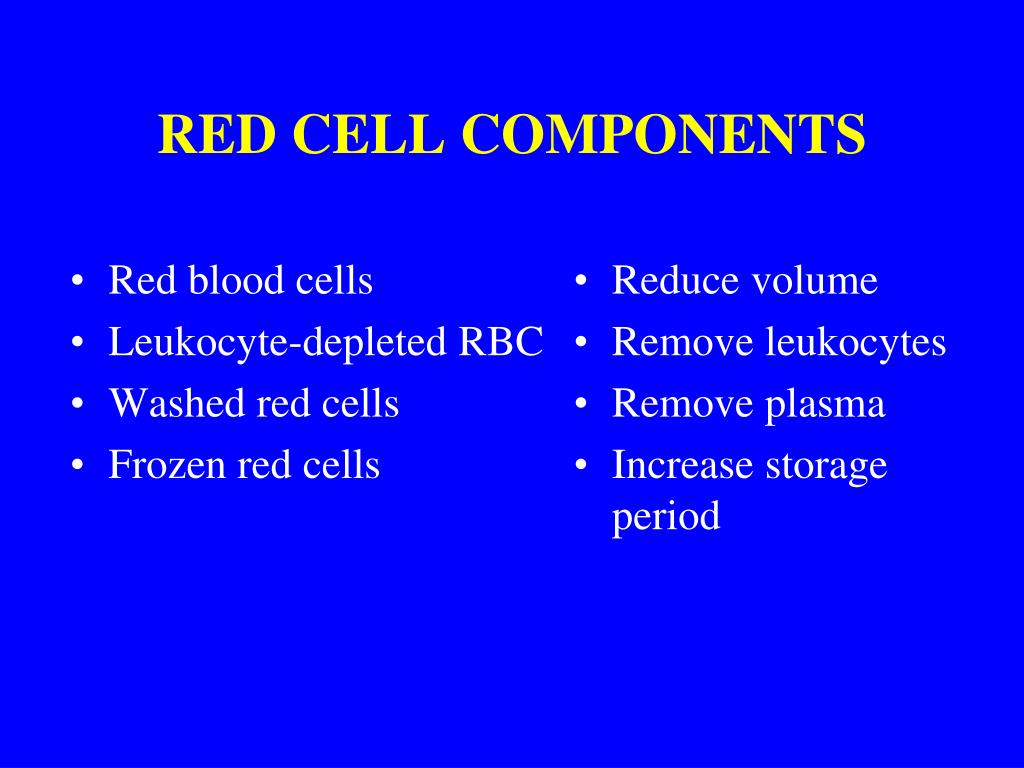 RED CELL COMPONENTS

• Red blood cells
• Leukocyte-depleted RBC
• Washed red cells
• Frozen red cells

• Reduce volume
• Remove leukocytes
• Remove plasma
• Increase storage period